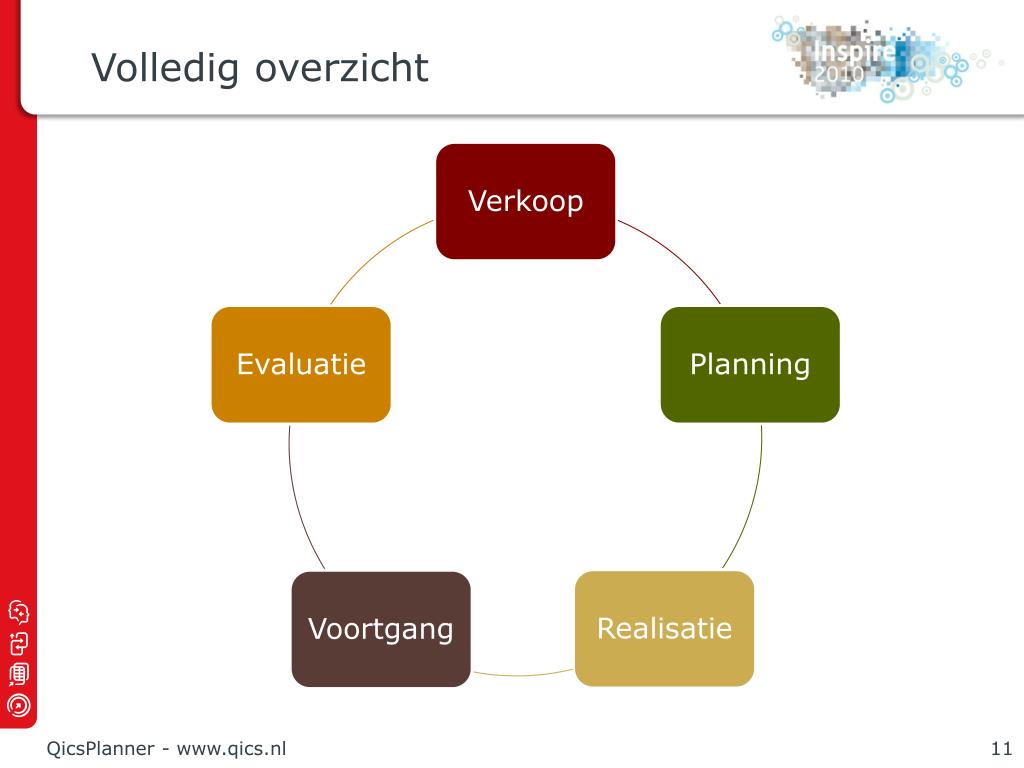 Volledig overzicht

Inspire 2010

Verkoop

Planning

Realisatie

Voortgang

Evaluatie

QicsPlanner - www.qics.nl

11